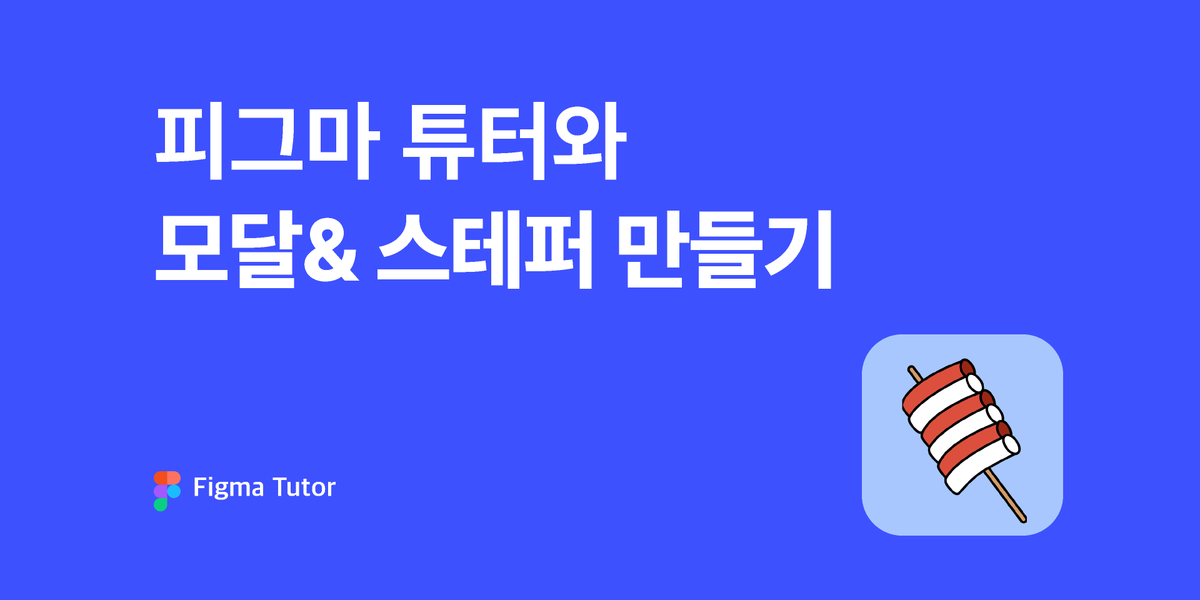 피그마 튜터와
모달& 스테퍼 만들기

Figma Tutor